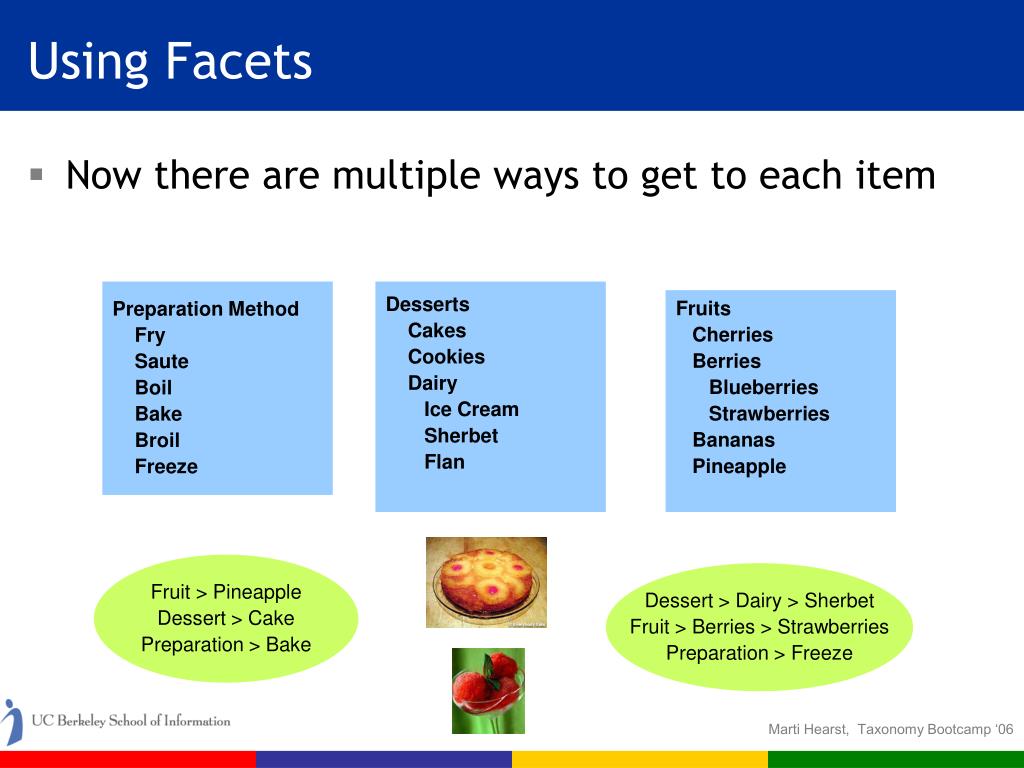 Using Facets

Now there are multiple ways to get to each item

Preparation Method
Fry
Saute
Boil
Bake
Broil
Freeze

Desserts
Cakes
Cookies
Dairy
Ice Cream
Sherbet
Flan

Fruits
Cherries
Berries
Blueberries
Strawberries
Bananas
Pineapple

Fruit > Pineapple
Dessert > Cake
Preparation > Bake

Dessert > Dairy > Sherbet
Fruit > Berries > Strawberries
Preparation > Freeze

UC Berkeley School of Information

Marti Hearst, Taxonomy Bootcamp '06